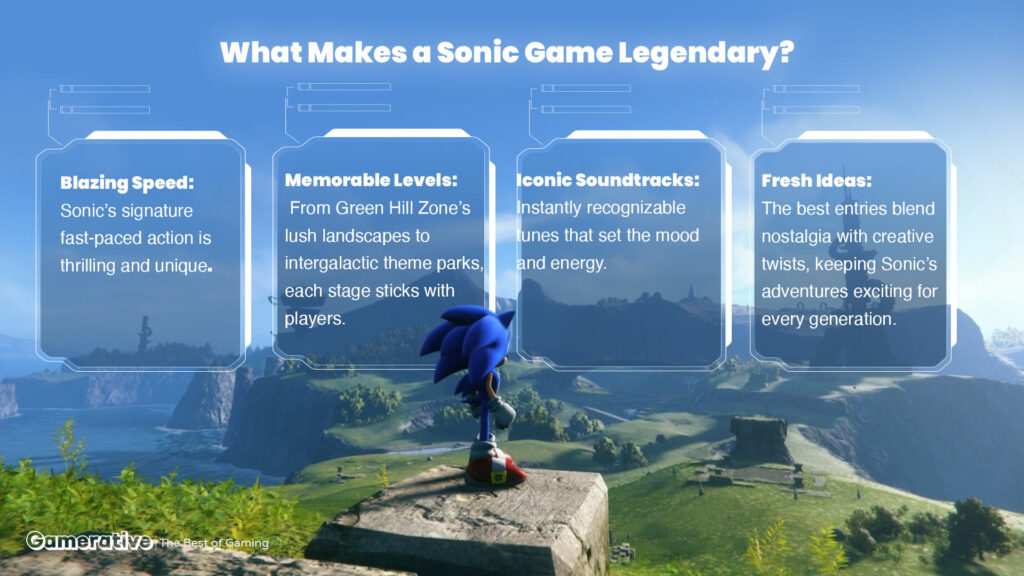 What Makes a Sonic Game Legendary?

Blazing Speed:
Sonic's signature fast-paced action is thrilling and unique.

Memorable Levels:
From Green Hill Zone's lush landscapes to intergalactic theme parks, each stage sticks with players.

Iconic Soundtracks:
Instantly recognizable tunes that set the mood and energy.

Fresh Ideas:
The best entries blend nostalgia with creative twists, keeping Sonic's adventures exciting for every generation.

Gamerative The Best of Gaming